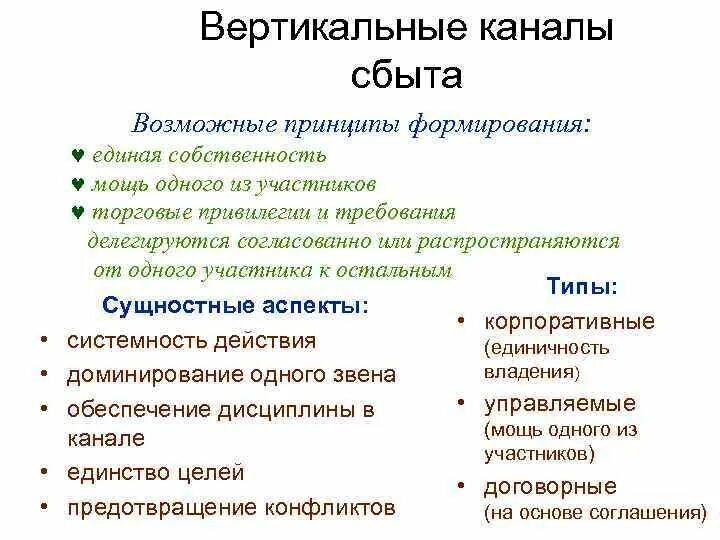 Вертикальные каналы сбыта

Возможные принципы формирования:

♥ единая собственность
♥ мощь одного из участников
♥ торговые привилегии и требования делегируются согласованно или распространяются от одного участника к остальным

Сущностные аспекты:

• системность действия
• доминирование одного звена
• обеспечение дисциплины в канале
• единство целей
• предотвращение конфликтов

Типы:

• корпоративные (единичность владения)
• управляемые (мощь одного из участников)
• договорные (на основе соглашения)